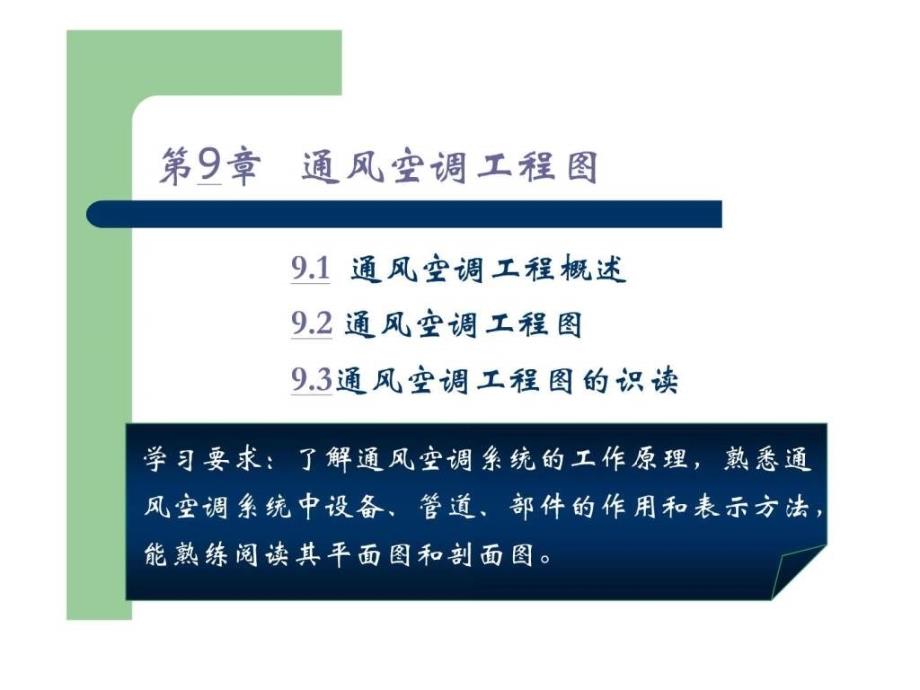 第9章 通风空调工程图

9.1 通风空调工程概述

9.2 通风空调工程图

9.3通风空调工程图的识读

学习要求：了解通风空调系统的工作原理，熟悉通风空调系统中设备、管道、部件的作用和表示方法，能熟练阅读其平面图和剖面图。